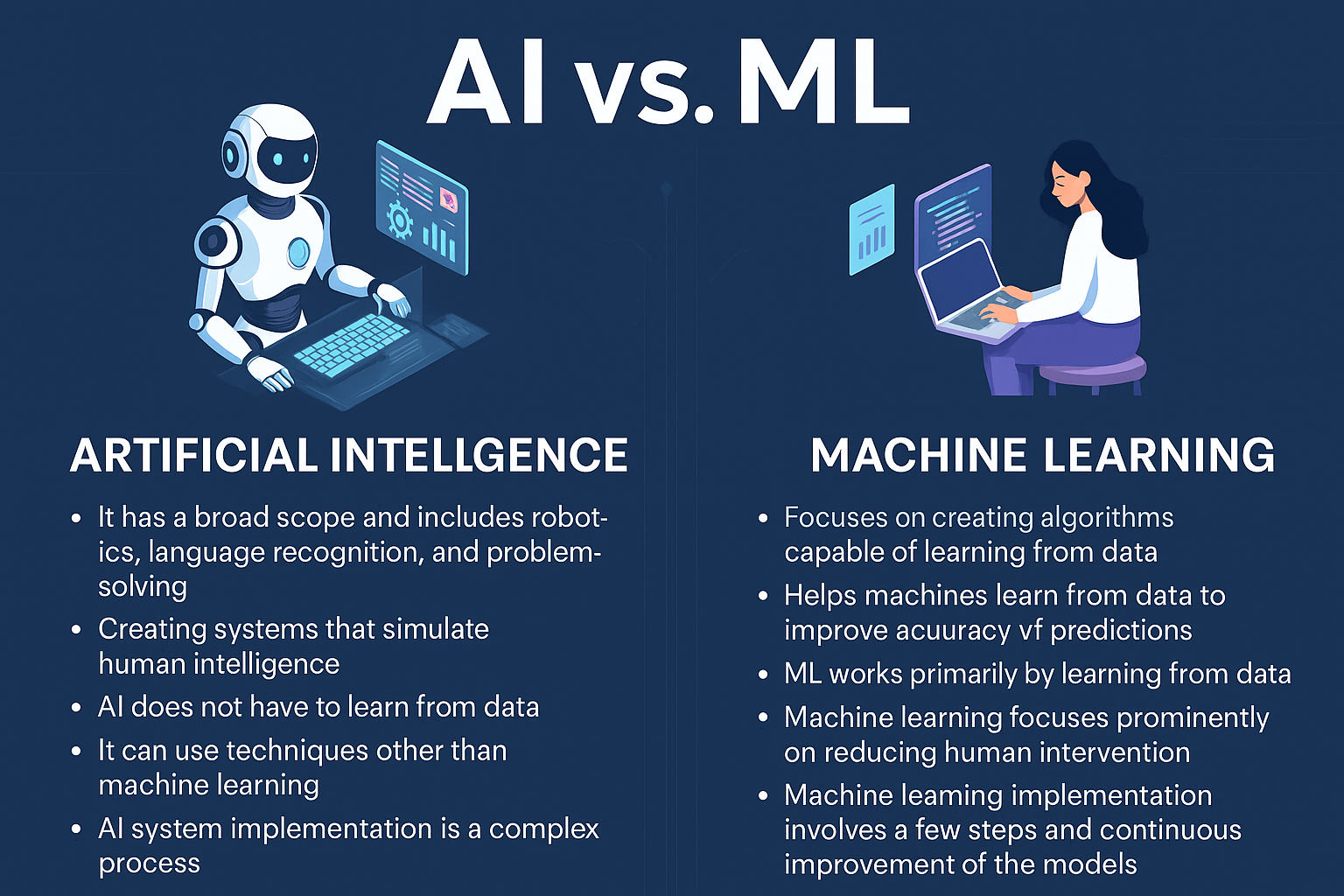 AI vs. ML

ARTIFICIAL INTELLGENCE

• It has a broad scope and includes robotics, language recognition, and problem-solving
• Creating systems that simulate human intelligence
• AI does not have to learn from data
• It can use techniques other than machine learning
• AI system implementation is a complex process

MACHINE LEARNING

• Focuses on creating algorithms capable of learning from data
• Helps machines learn from data to improve acuuracy vf predictions
• ML works primarily by learning from data
• Machine learning focuses prominently on reducing human intervention
• Machine leaming implementation involves a few steps and continuous improvement of the models